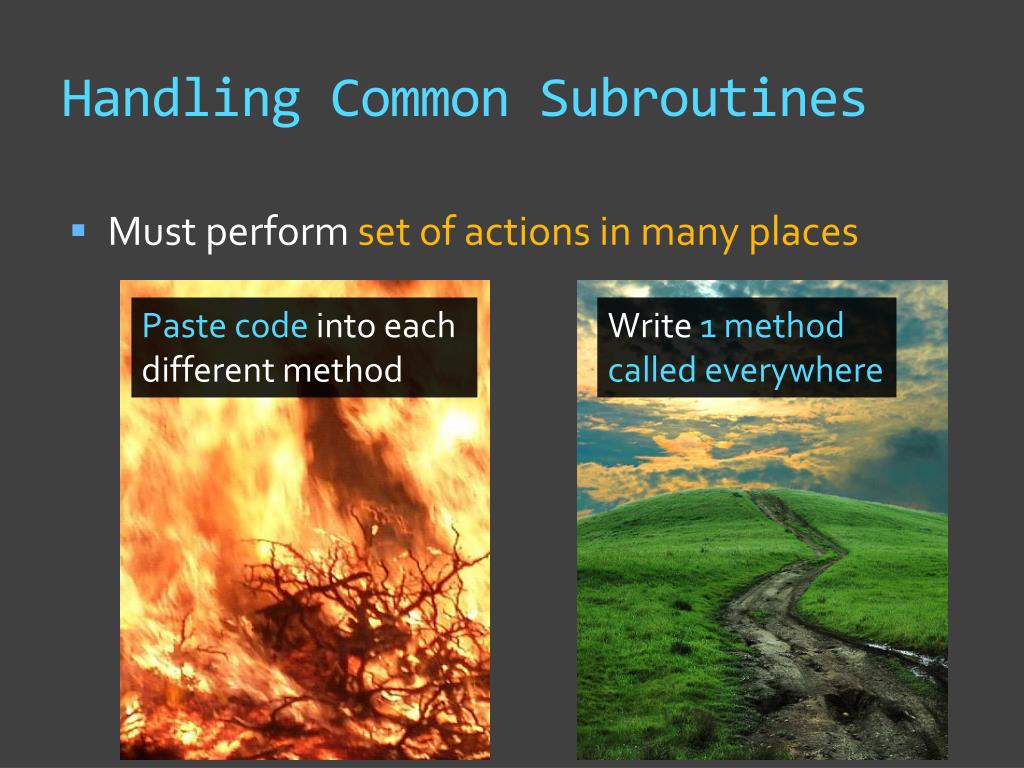 Handling Common Subroutines

▪ Must perform set of actions in many places

Paste code into each different method

Write 1 method called everywhere